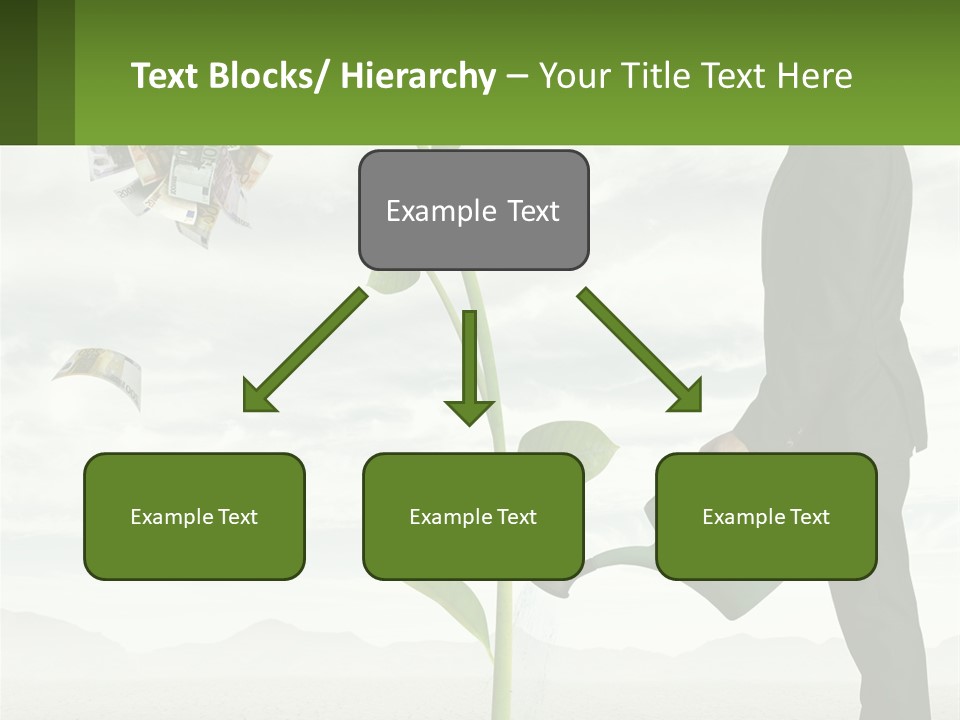 Text Blocks/ Hierarchy – Your Title Text Here

Example Text

Example Text

Example Text

Example Text